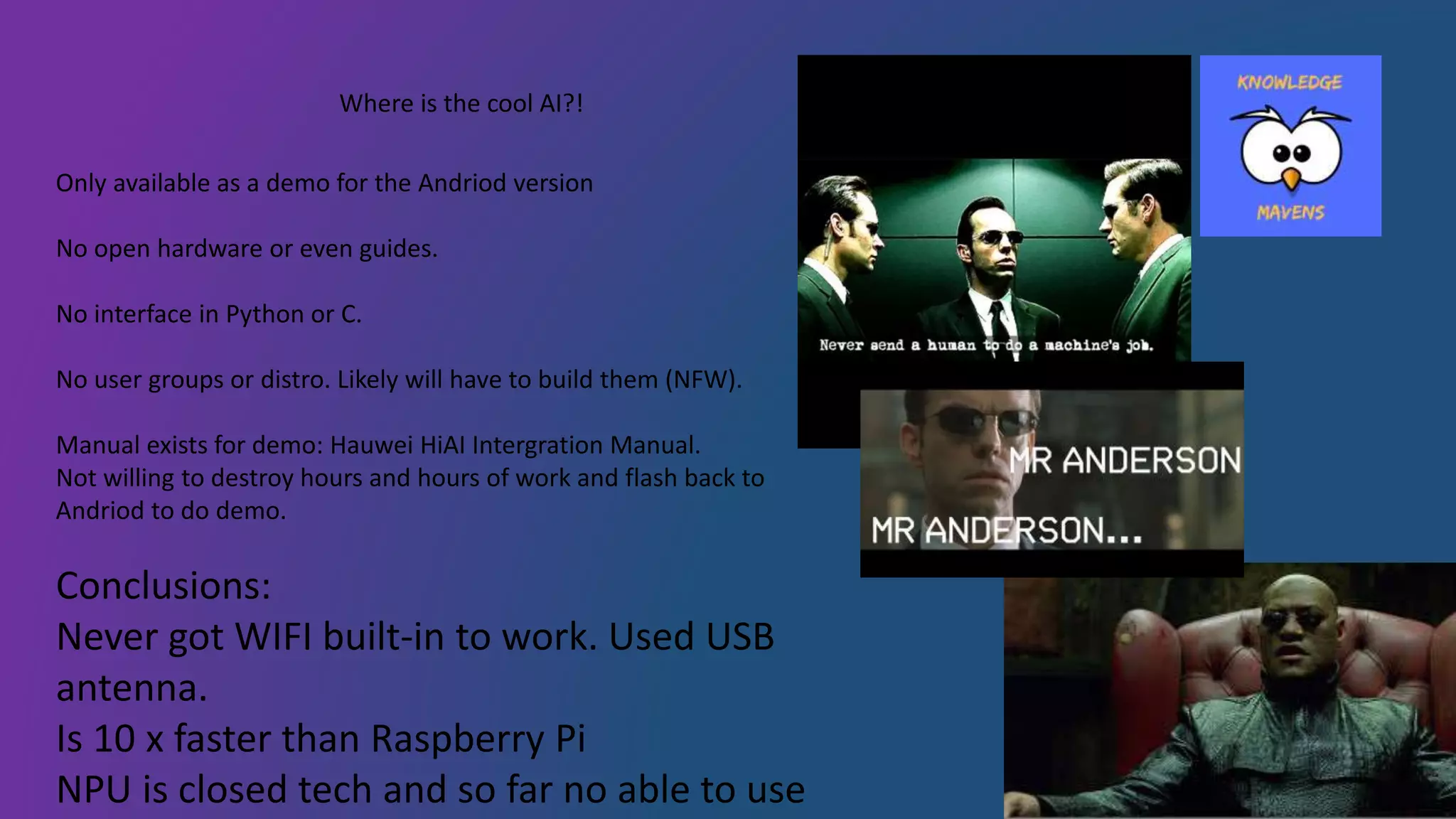 Where is the cool AI?!

Only available as a demo for the Andriod version

No open hardware or even guides.

No interface in Python or C.

No user groups or distro. Likely will have to build them (NFW).

Manual exists for demo: Hauwei HiAI Intergration Manual. Not willing to destroy hours and hours of work and flash back to Andriod to do demo.

Conclusions:
Never got WIFI built-in to work. Used USB antenna.
Is 10 x faster than Raspberry Pi
NPU is closed tech and so far no able to use

Never send a human to do a machine's job.

KNOWLEDGE
MAVENS

MR ANDERSON
MR ANDERSON...